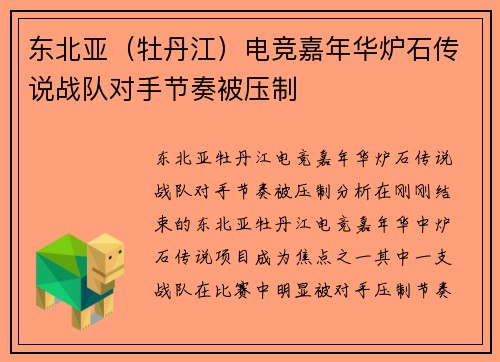 东北亚（牡丹江）电竞嘉年华炉石传说战队对手节奏被压制

东北亚牡丹江电竞嘉年华炉石传说战队对手节奏被压制分析在刚刚结束的东北亚牡丹江电竞嘉年华中炉石传说项目成为焦点之一其中一支战队在比赛中明显被对手压制节奏